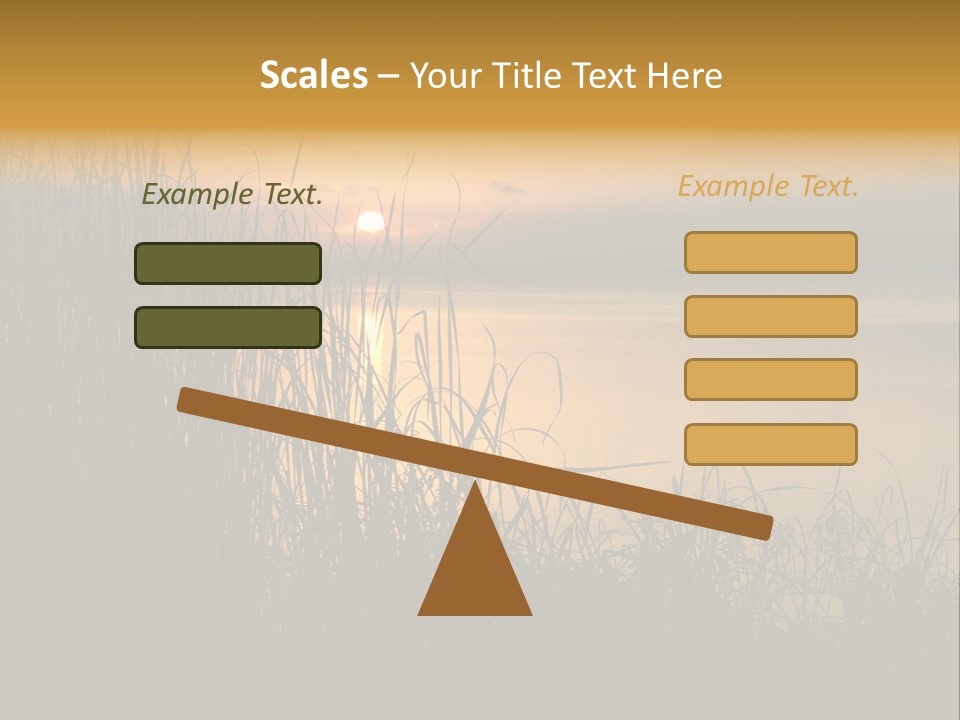 Scales – Your Title Text Here

Example Text.

Example Text.